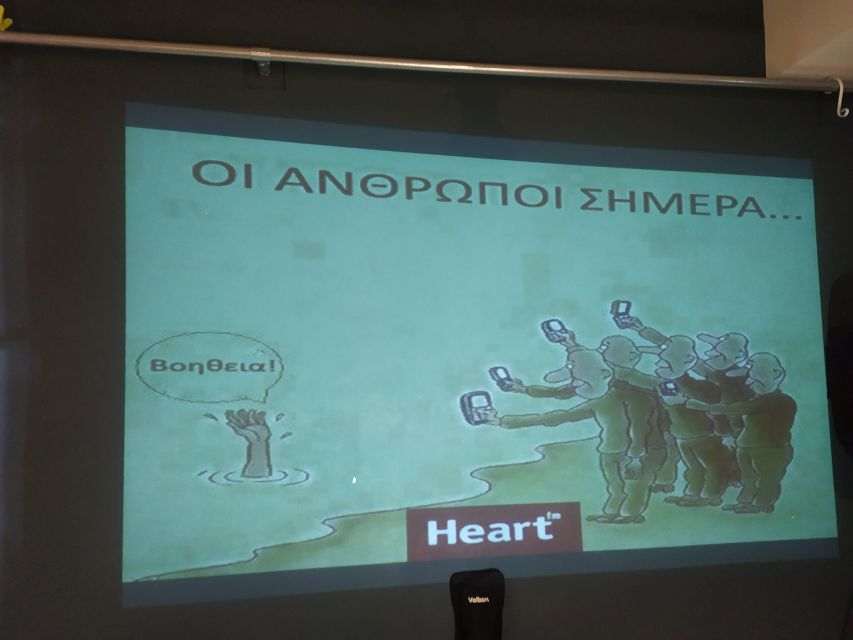 ΟΙ ΑΝΘΡΩΠΟΙ ΣΗΜΕΡΑ...

Βοηθεια!

Heart

Velbon